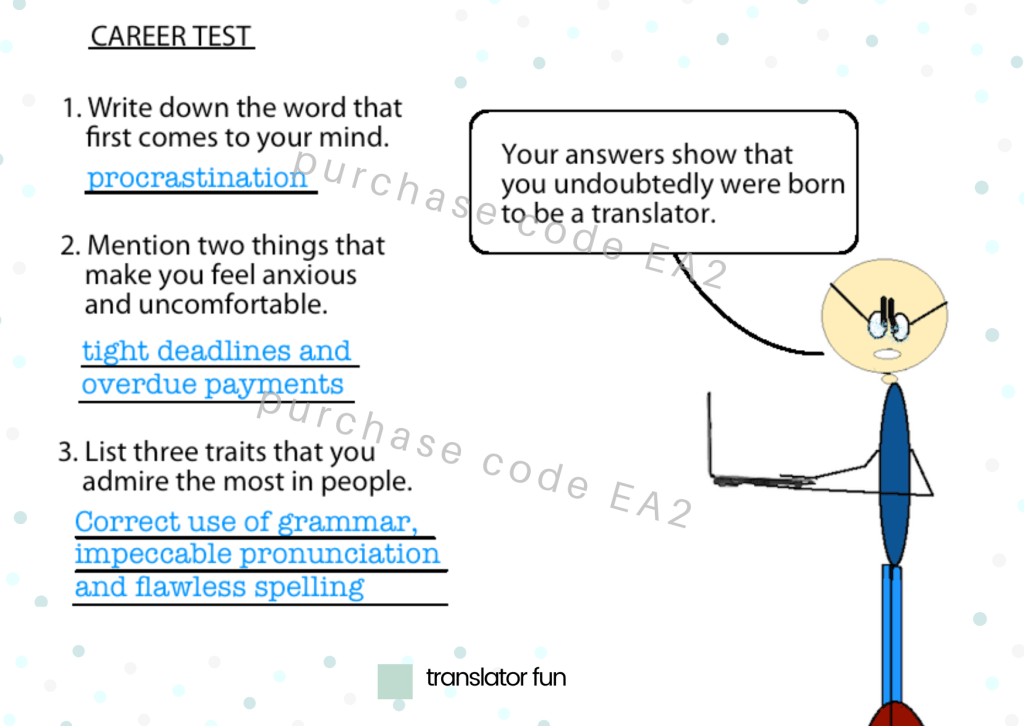 CAREER TEST

1. Write down the word that first comes to your mind.

procrastination

2. Mention two things that make you feel anxious and uncomfortable.

tight deadlines and overdue payments

3. List three traits that you admire the most in people.

Correct use of grammar, impeccable pronunciation and flawless spelling

Your answers show that you undoubtedly were born to be a translator.

purchase code EA2

purchase code EA2

translator fun